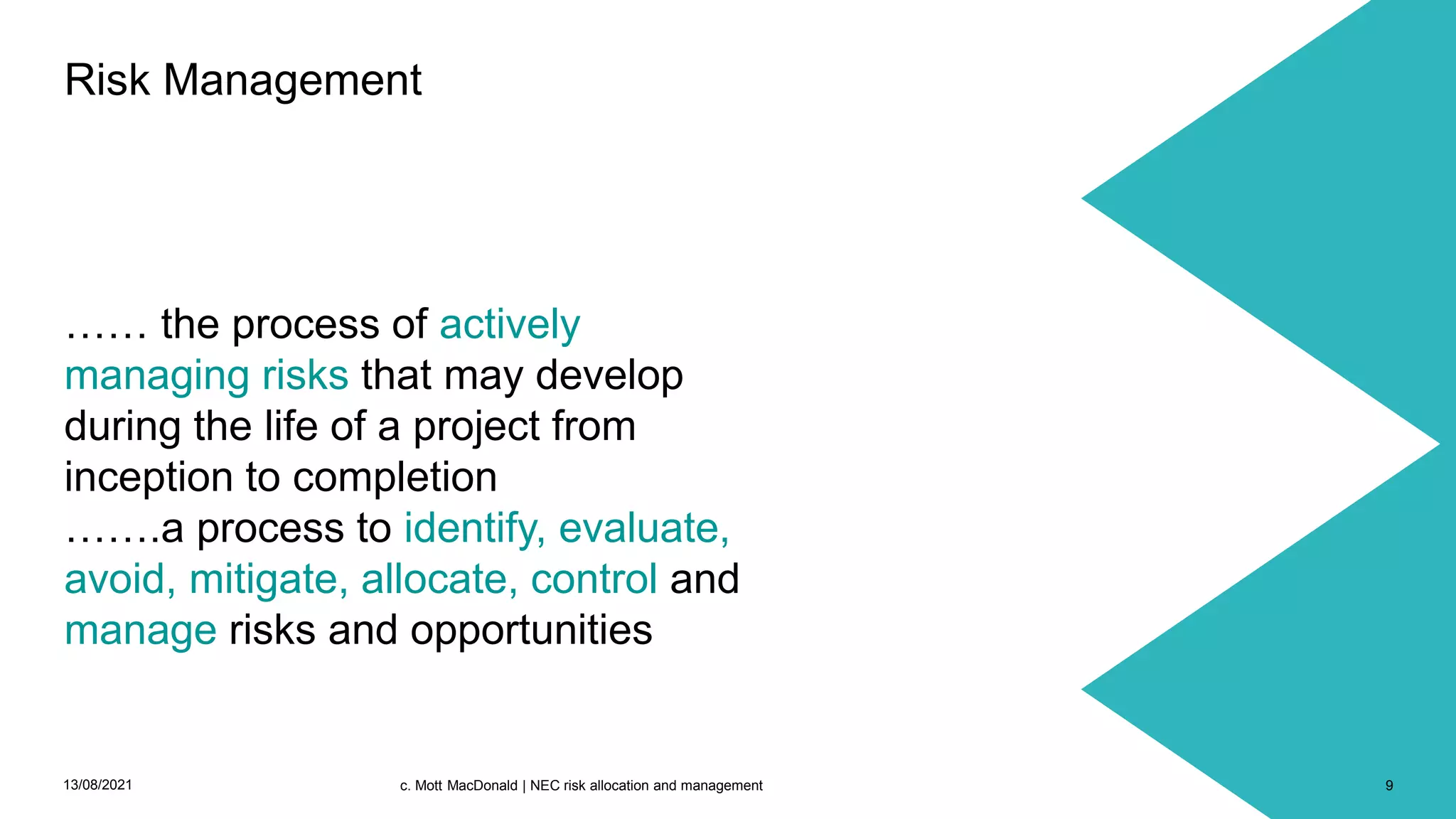 Risk Management

…… the process of actively managing risks that may develop during the life of a project from inception to completion
…….a process to identify, evaluate, avoid, mitigate, allocate, control and manage risks and opportunities

13/08/2021

c. Mott MacDonald | NEC risk allocation and management

9